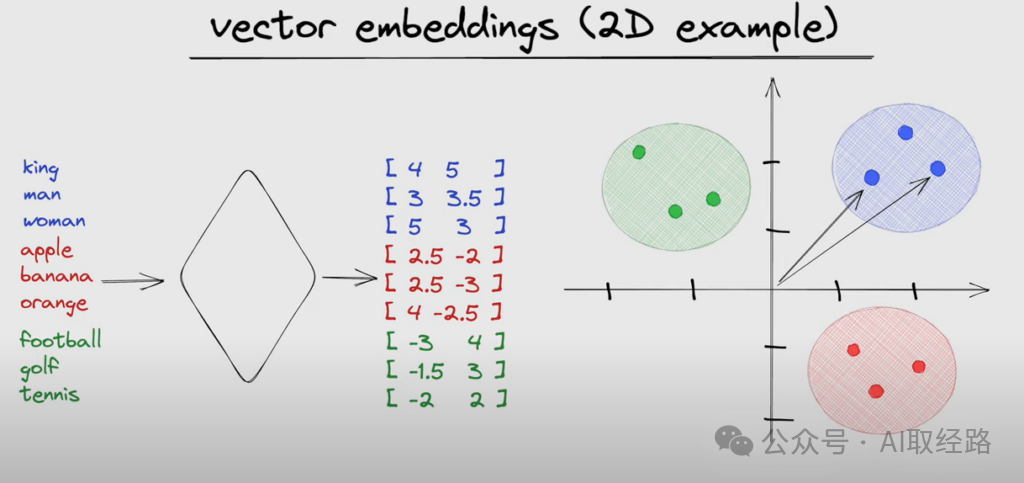 vector embeddings (2D example)

king
man
woman
apple
banana
orange
football
golf
tennis

[ 4 5 ]
[ 3 3.5 ]
[ 5 3 ]
[ 2.5 -2 ]
[ 2.5 -3 ]
[ 4 -2.5 ]
[ -3 4 ]
[ -1.5 3 ]
[ -2 2 ]

公众号 · AI取经路